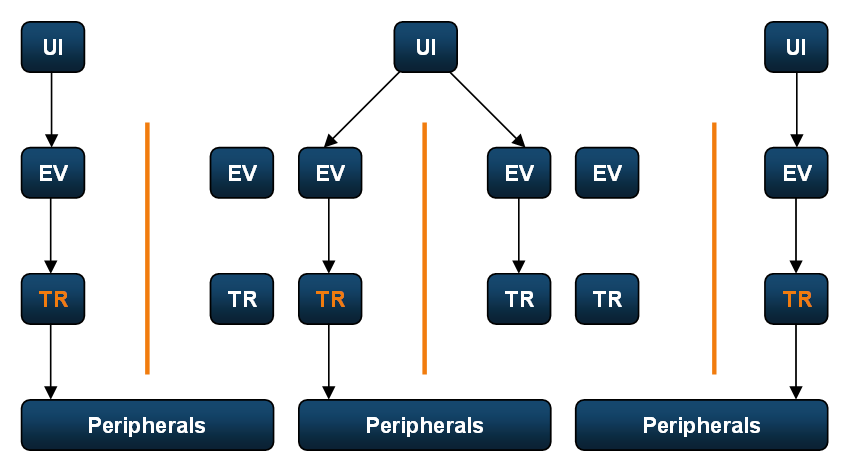 UI

UI

UI

EV

EV

EV

EV

EV

EV

TR

TR

TR

TR

TR

TR

Peripherals

Peripherals

Peripherals